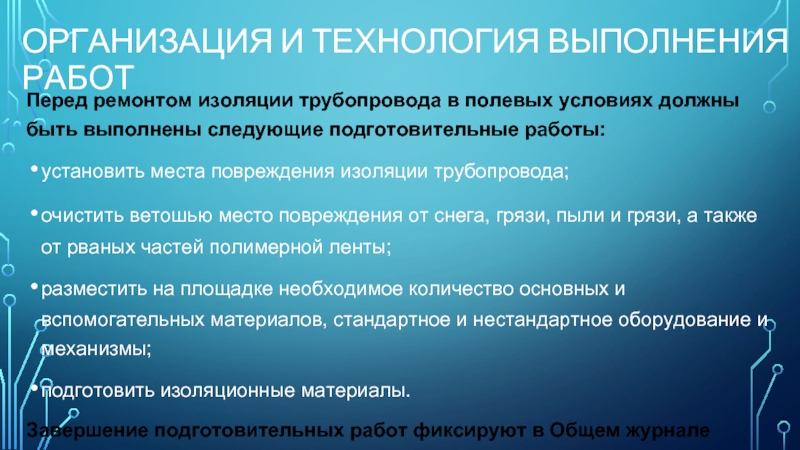 ОРГАНИЗАЦИЯ И ТЕХНОЛОГИЯ ВЫПОЛНЕНИЯ РАБОТ

Перед ремонтом изоляции трубопровода в полевых условиях должны быть выполнены следующие подготовительные работы:

• установить места повреждения изоляции трубопровода;

• очистить ветошью место повреждения от снега, грязи, пыли и грязи, а также от рваных частей полимерной ленты;

• разместить на площадке необходимое количество основных и вспомогательных материалов, стандартное и нестандартное оборудование и механизмы;

• подготовить изоляционные материалы.

Завершение подготовительных работ фиксируют в Общем журнале